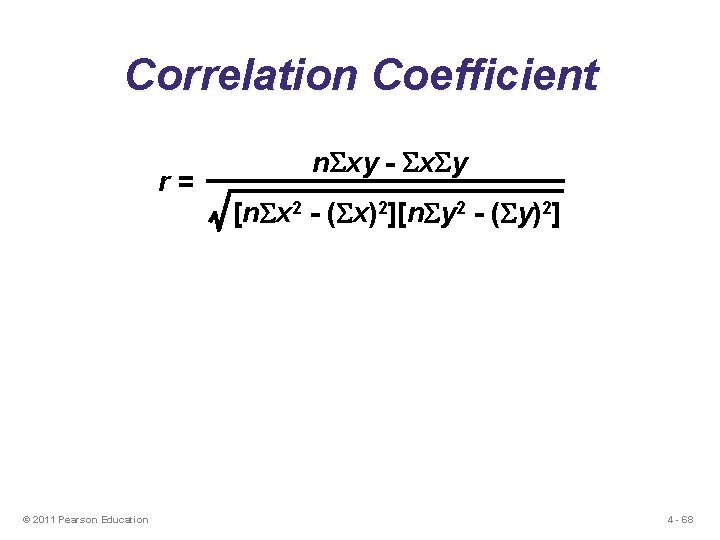 Correlation Coefficient

$r = \frac{n\Sigma xy - \Sigma x\Sigma y}{\sqrt{[n\Sigma x^2 - (\Sigma x)^2][n\Sigma y^2 - (\Sigma y)^2]}}$

© 2011 Pearson Education

4 - 68